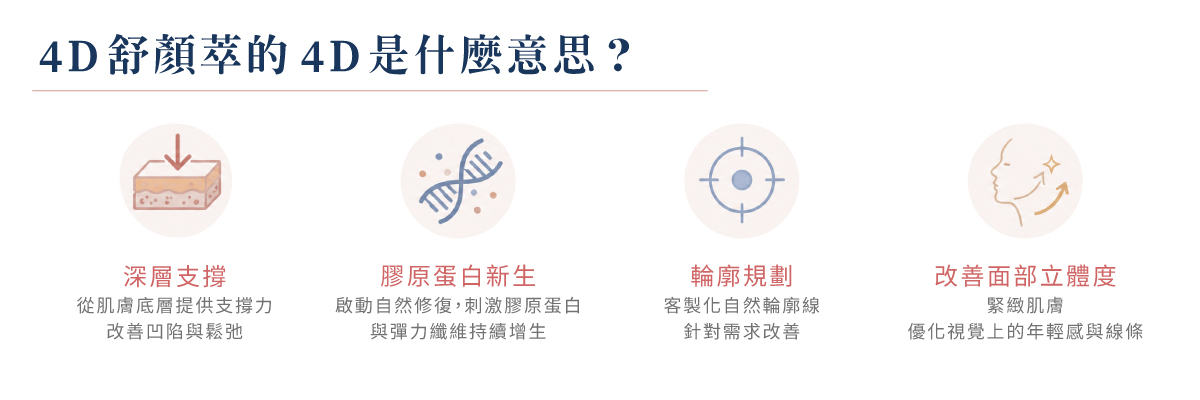 4D舒顏萃的4D是什麼意思？

深層支撐
從肌膚底層提供支撐力
改善凹陷與鬆弛

膠原蛋白新生
啟動自然修復，刺激膠原蛋白
與彈力纖維持續增生

輪廓規劃
客製化自然輪廓線
針對需求改善

改善面部立體度
緊緻肌膚
優化視覺上的年輕感與線條